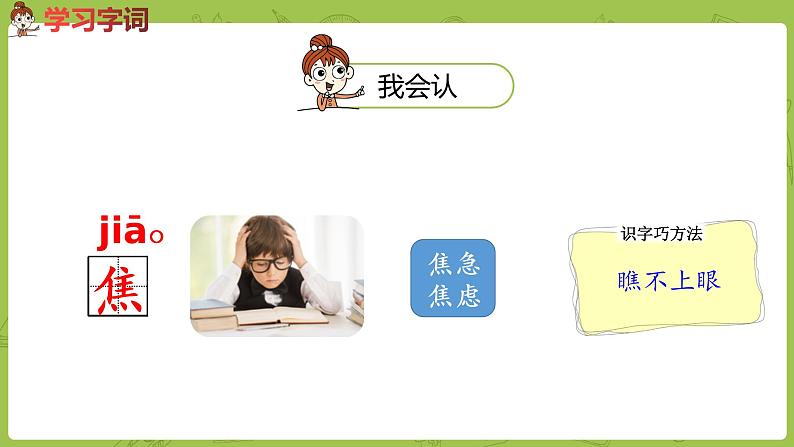 学习字词

我会认

jiāo
焦

焦急
焦虑

识字巧方法
瞧不上眼